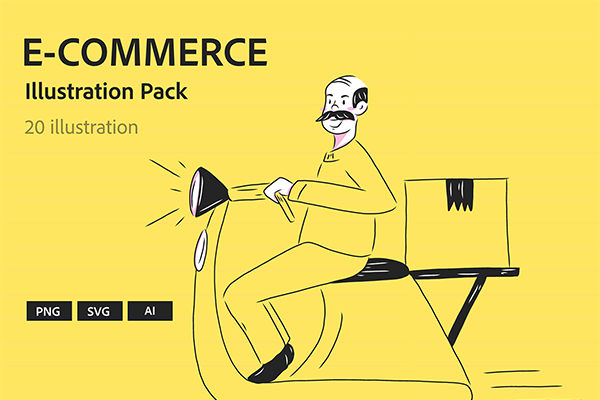 E-COMMERCE
Illustration Pack
20 illustration

PNG SVG AI